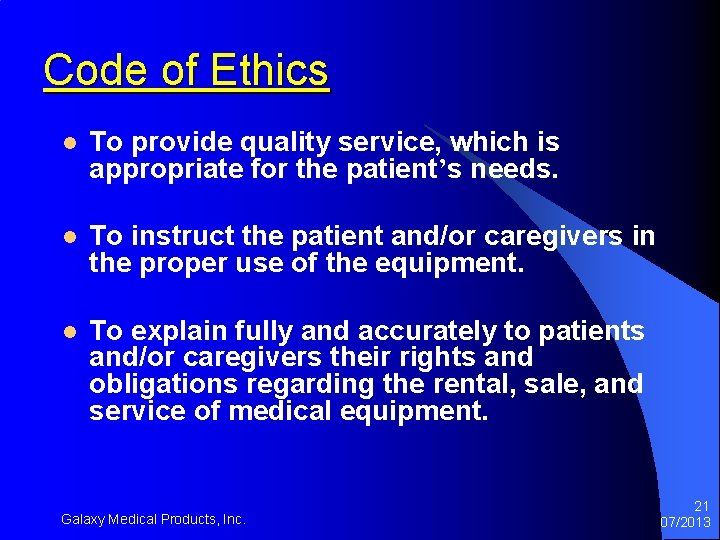 Code of Ethics

• To provide quality service, which is appropriate for the patient's needs.

• To instruct the patient and/or caregivers in the proper use of the equipment.

• To explain fully and accurately to patients and/or caregivers their rights and obligations regarding the rental, sale, and service of medical equipment.

Galaxy Medical Products, Inc.

21
07/2013